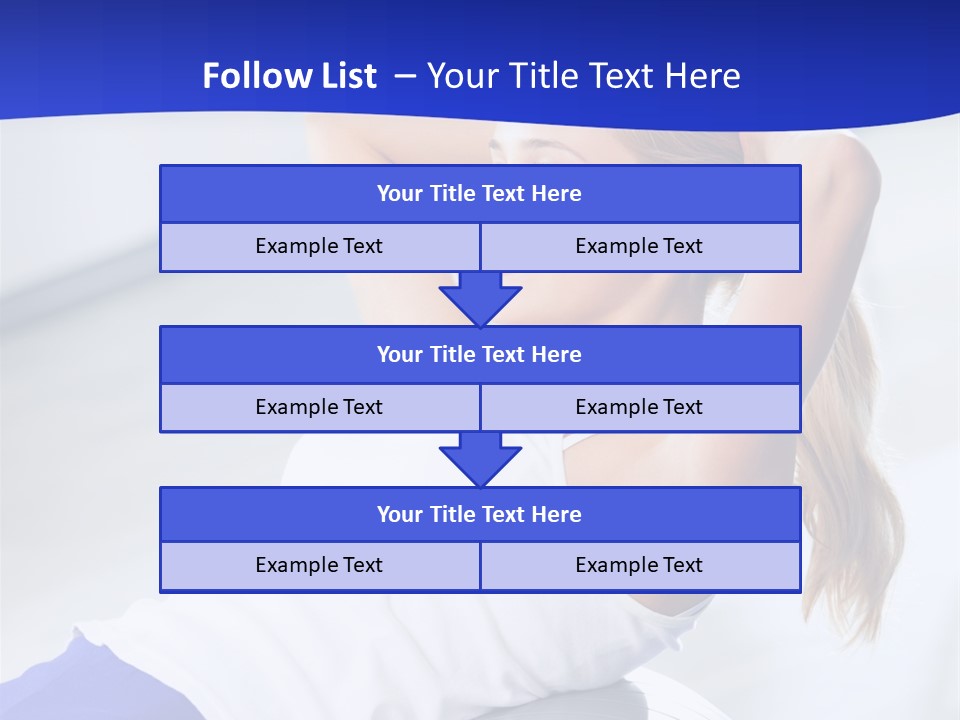 Follow List – Your Title Text Here

Your Title Text Here

Example Text

Example Text

Your Title Text Here

Example Text

Example Text

Your Title Text Here

Example Text

Example Text